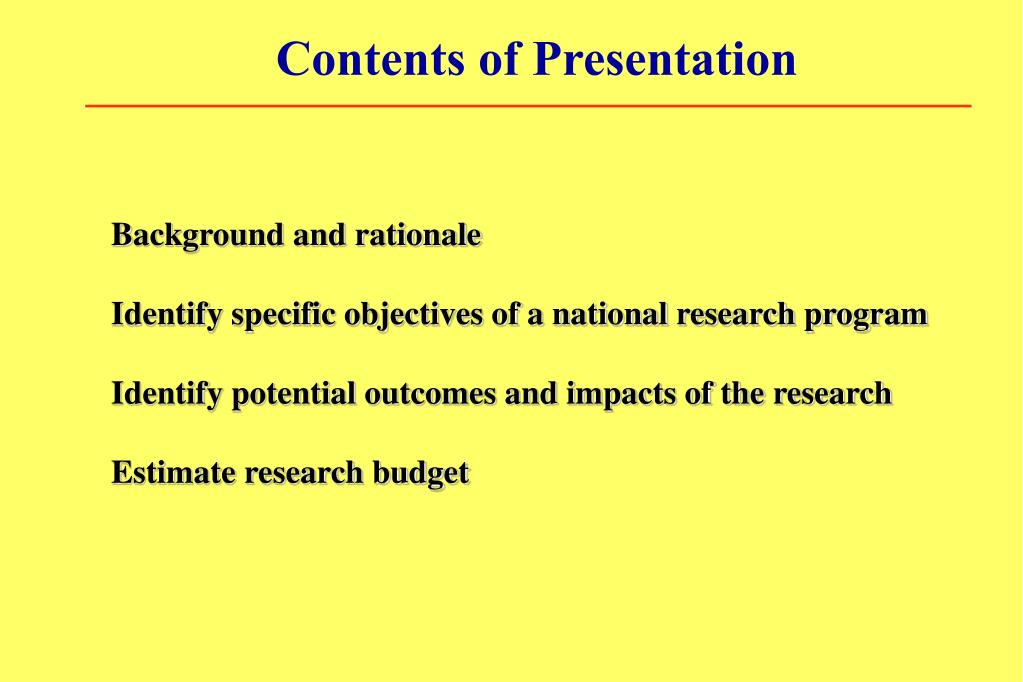 Contents of Presentation

Background and rationale

Identify specific objectives of a national research program

Identify potential outcomes and impacts of the research

Estimate research budget